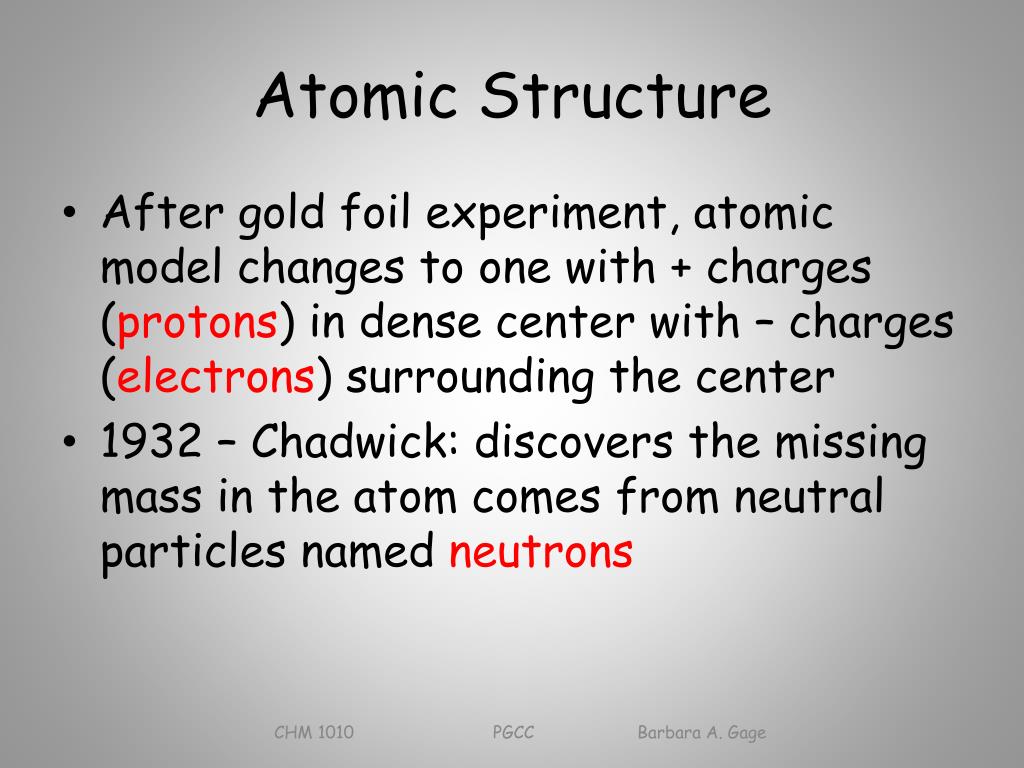 Atomic Structure

• After gold foil experiment, atomic model changes to one with + charges (protons) in dense center with – charges (electrons) surrounding the center

• 1932 – Chadwick: discovers the missing mass in the atom comes from neutral particles named neutrons

CHM 1010 PGCC Barbara A. Gage